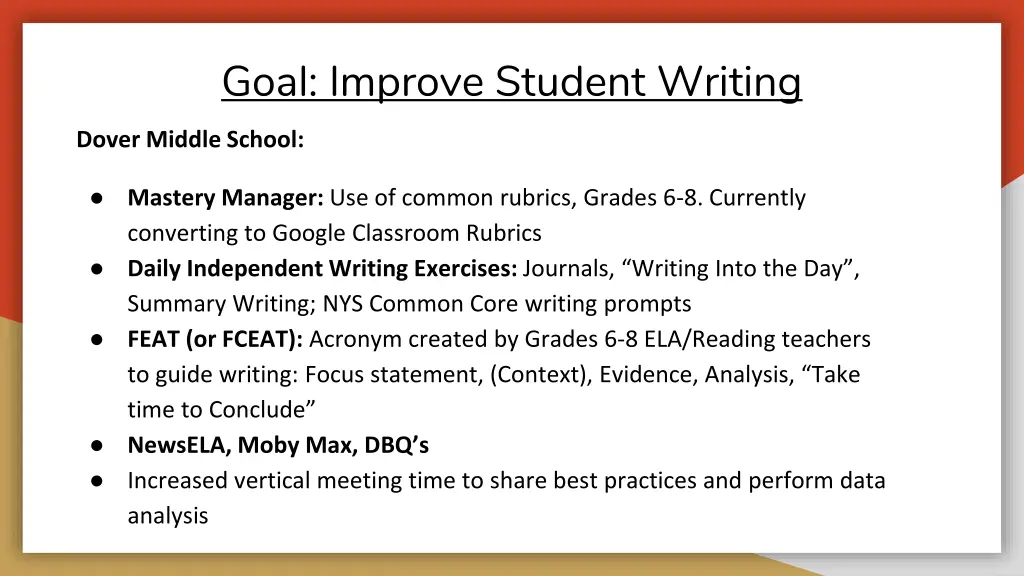 Goal: Improve Student Writing

Dover Middle School:

● Mastery Manager: Use of common rubrics, Grades 6-8. Currently converting to Google Classroom Rubrics
● Daily Independent Writing Exercises: Journals, “Writing Into the Day”, Summary Writing; NYS Common Core writing prompts
● FEAT (or FCEAT): Acronym created by Grades 6-8 ELA/Reading teachers to guide writing: Focus statement, (Context), Evidence, Analysis, “Take time to Conclude”
● NewsELA, Moby Max, DBQ’s
● Increased vertical meeting time to share best practices and perform data analysis